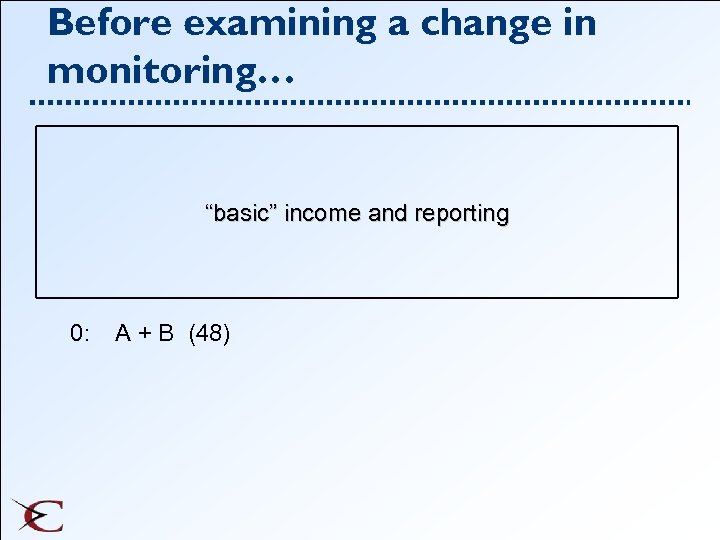 Before examining a change in monitoring…

“basic” income and reporting

0: A + B (48)